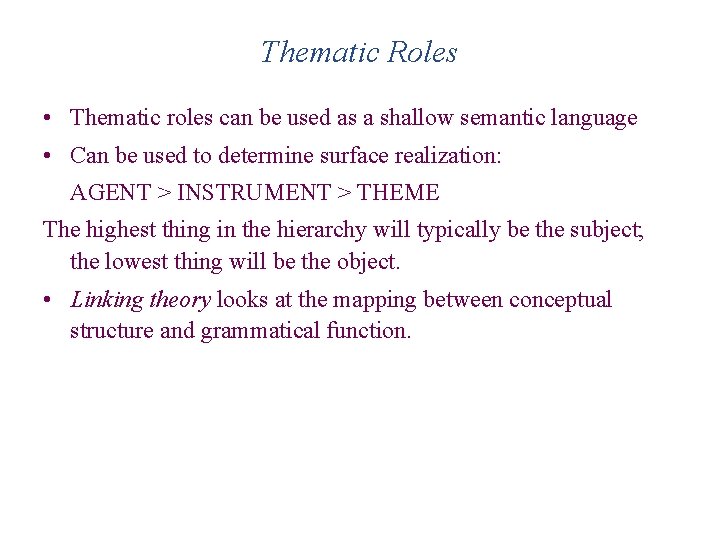 Thematic Roles

• Thematic roles can be used as a shallow semantic language

• Can be used to determine surface realization:

AGENT > INSTRUMENT > THEME

The highest thing in the hierarchy will typically be the subject; the lowest thing will be the object.

• Linking theory looks at the mapping between conceptual structure and grammatical function.